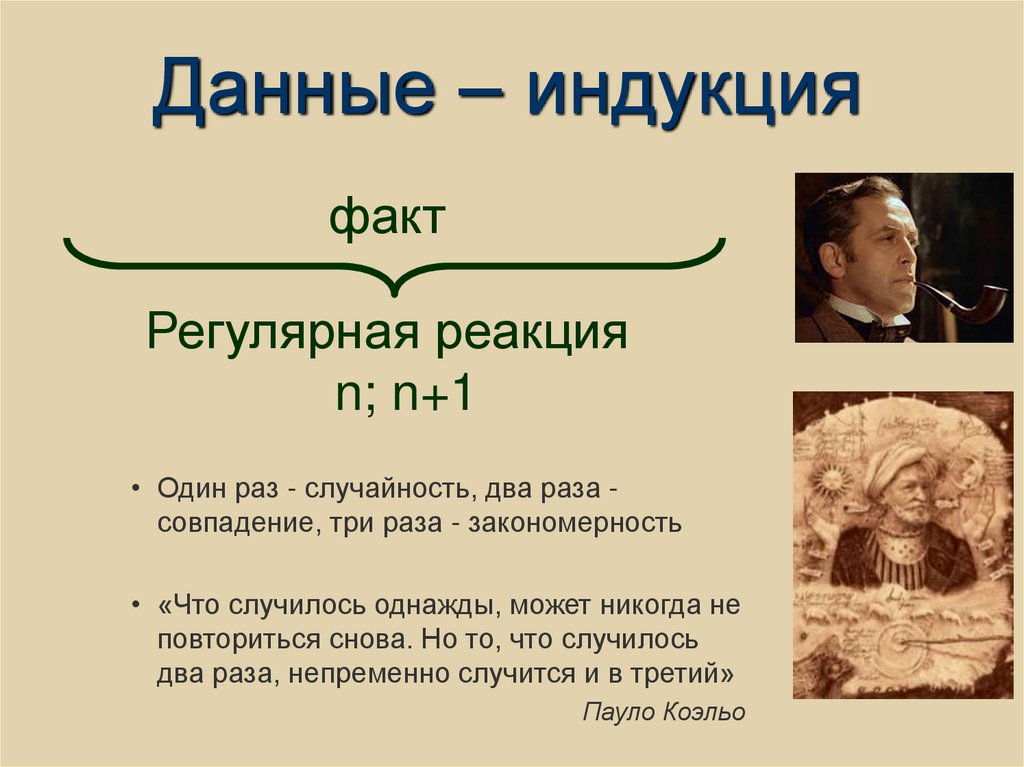 Данные – индукция

факт

Регулярная реакция
n; n+1

• Один раз - случайность, два раза - совпадение, три раза - закономерность

• «Что случилось однажды, может никогда не повториться снова. Но то, что случилось два раза, непременно случится и в третий»

Пауло Коэльо